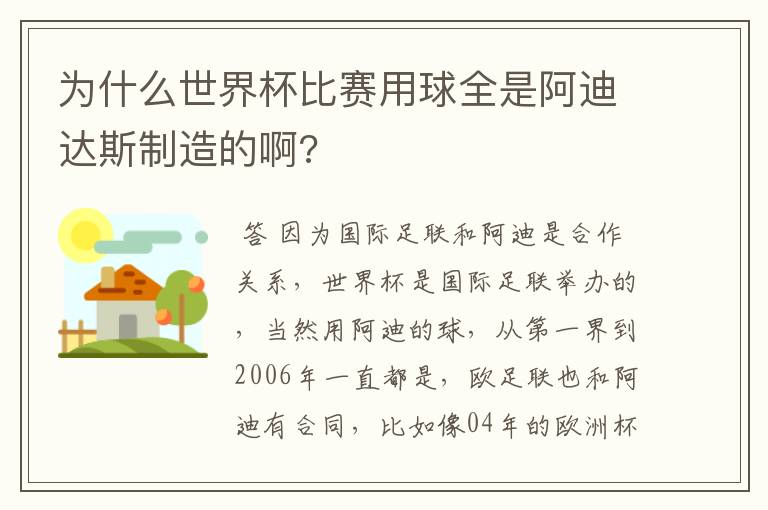 为什么世界杯比赛用球全是阿迪达斯制造的啊?

答 因为国际足联和阿迪是合作关系,世界杯是国际足联举办的,当然用阿迪的球,从第一界到2006年一直都是,欧足联也和阿迪有合同,比如像04年的欧洲杯